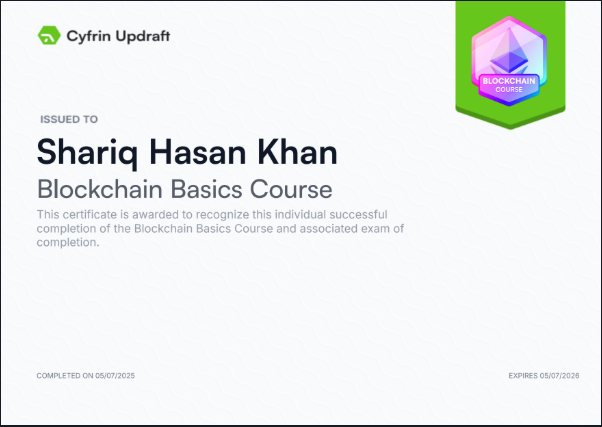 Cyfrin Updraft

BLOCKCHAIN
COURSE

ISSUED TO

Shariq Hasan Khan

Blockchain Basics Course

This certificate is awarded to recognize this individual successful completion of the Blockchain Basics Course and associated exam of completion.

COMPLETED ON 05/07/2025

EXPIRES 05/07/2026